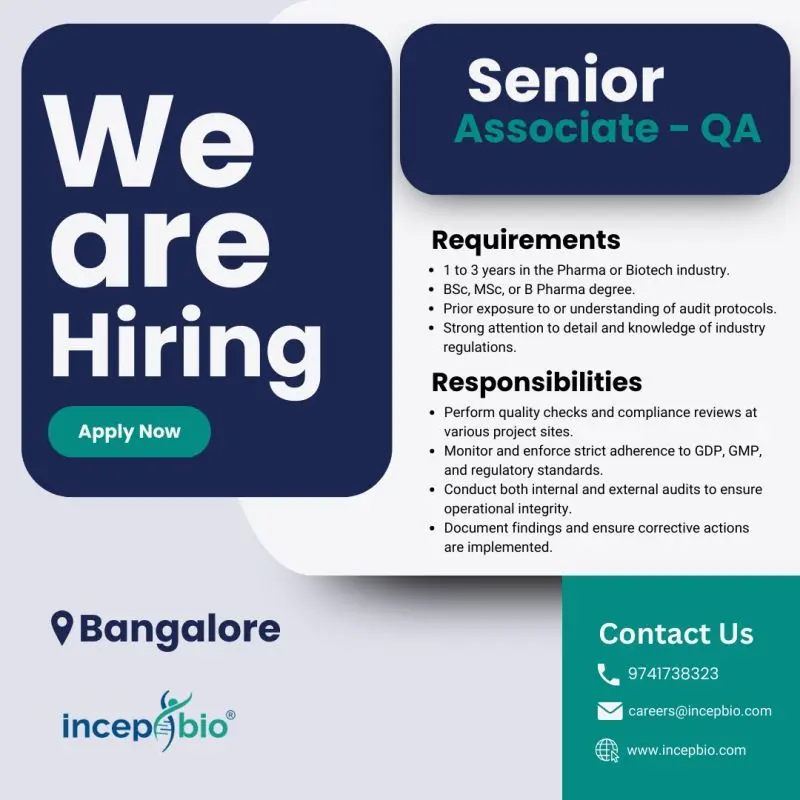 We are Hiring

Apply Now

Senior Associate - QA

Requirements
- 1 to 3 years in the Pharma or Biotech industry.
- BSc, MSc, or B Pharma degree.
- Prior exposure to or understanding of audit protocols.
- Strong attention to detail and knowledge of industry regulations.

Responsibilities
- Perform quality checks and compliance reviews at various project sites.
- Monitor and enforce strict adherence to GDP, GMP, and regulatory standards.
- Conduct both internal and external audits to ensure operational integrity.
- Document findings and ensure corrective actions are implemented.

Bangalore

incepbio®

Contact Us
9741738323
careers@incepbio.com
www.incepbio.com